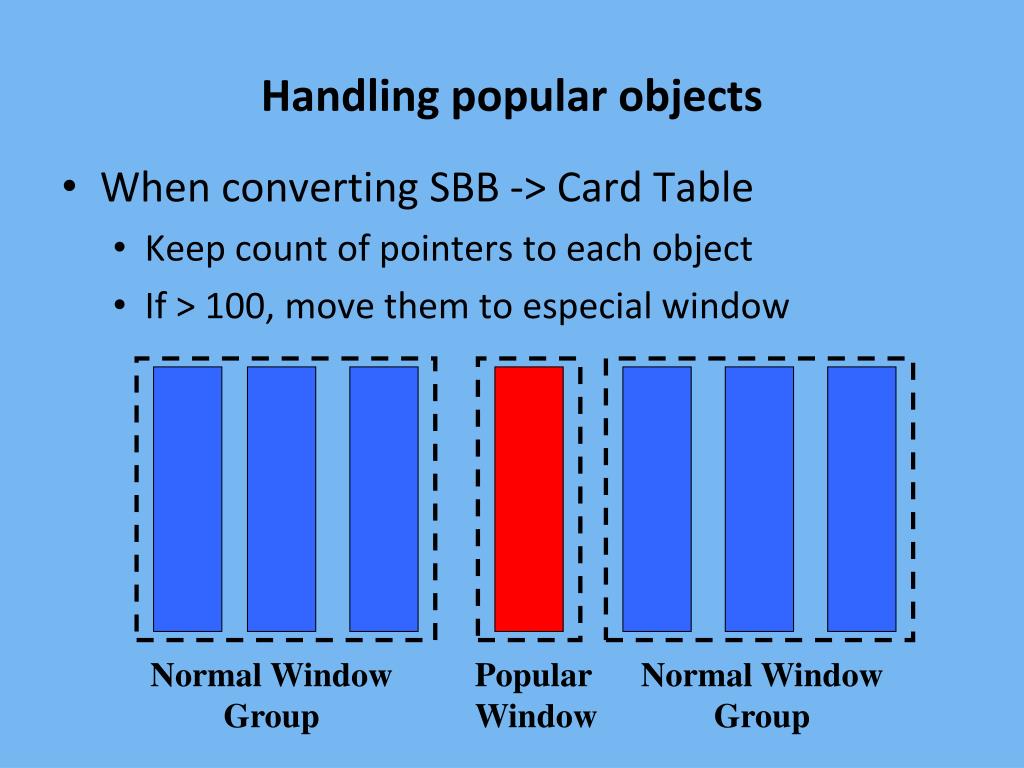 Handling popular objects

• When converting SBB -> Card Table
  • Keep count of pointers to each object
  • If > 100, move them to especial window

Normal Window Group

Popular Window

Normal Window Group